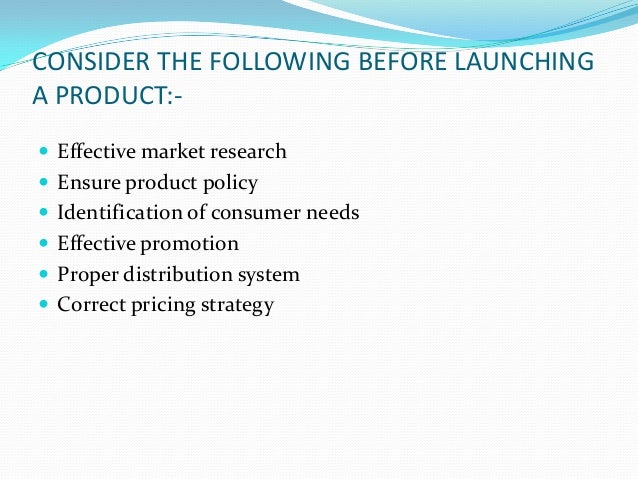 CONSIDER THE FOLLOWING BEFORE LAUNCHING A PRODUCT:-

- Effective market research
- Ensure product policy
- Identification of consumer needs
- Effective promotion
- Proper distribution system
- Correct pricing strategy